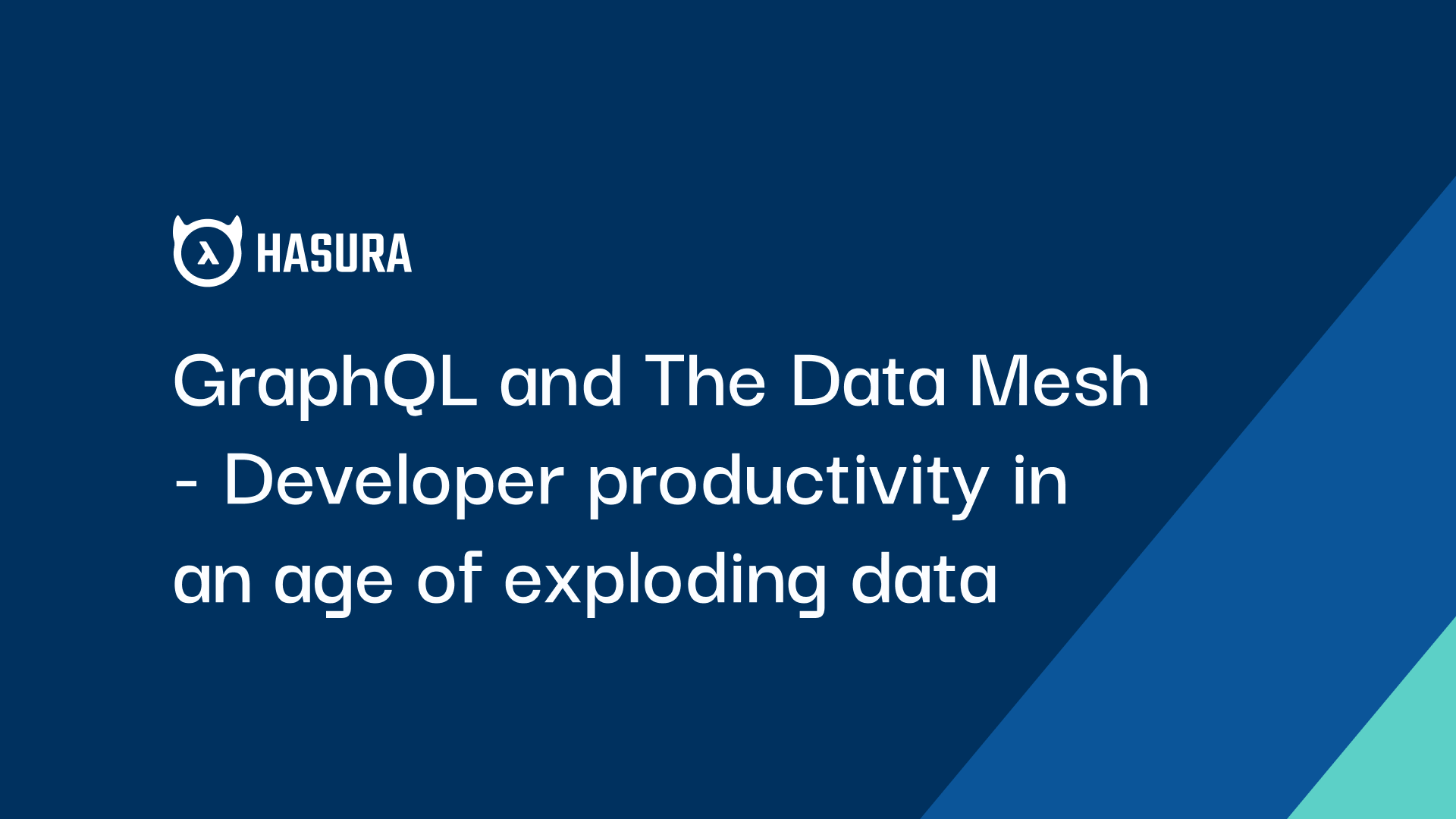 HASURA

GraphQL and The Data Mesh - Developer productivity in an age of exploding data